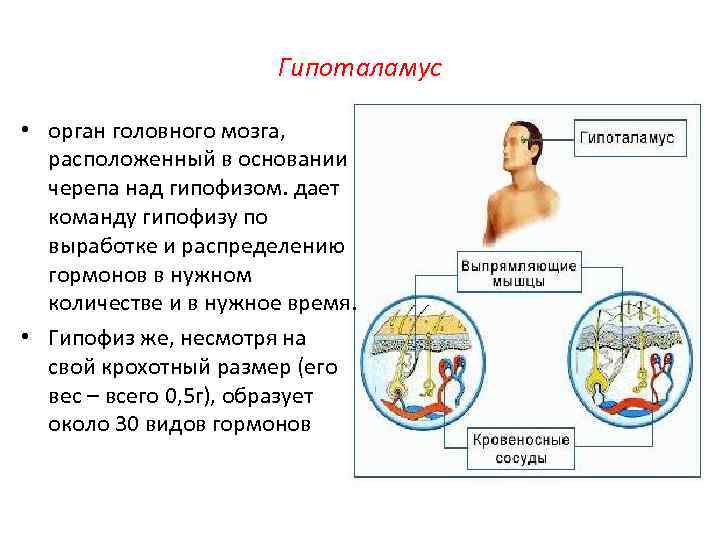 Гипоталамус

• орган головного мозга, расположенный в основании черепа над гипофизом. дает команду гипофизу по выработке и распределению гормонов в нужном количестве и в нужное время.

• Гипофиз же, несмотря на свой крохотный размер (его вес – всего 0,5г), образует около 30 видов гормонов

Гипоталамус

Выпрямляющие мышцы

Кровеносные сосуды